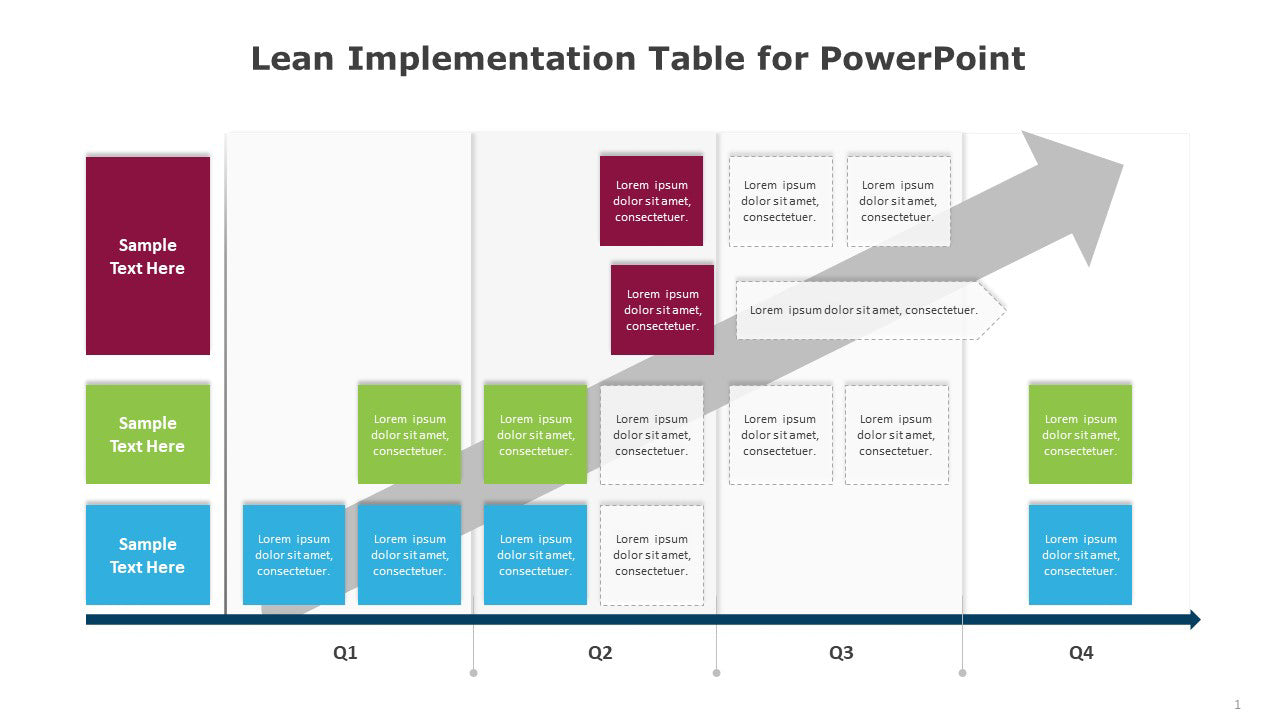 Lean Implementation Table for PowerPoint

Sample Text Here

Lorem ipsum dolor sit amet, consectetuer.

Lorem ipsum dolor sit amet, consectetuer.

Lorem ipsum dolor sit amet, consectetuer.

Lorem ipsum dolor sit amet, consectetuer.

Lorem ipsum dolor sit amet, consectetuer.

Sample Text Here

Lorem ipsum dolor sit amet, consectetuer.

Lorem ipsum dolor sit amet, consectetuer.

Lorem ipsum dolor sit amet, consectetuer.

Lorem ipsum dolor sit amet, consectetuer.

Lorem ipsum dolor sit amet, consectetuer.

Lorem ipsum dolor sit amet, consectetuer.

Sample Text Here

Lorem ipsum dolor sit amet, consectetuer.

Lorem ipsum dolor sit amet, consectetuer.

Lorem ipsum dolor sit amet, consectetuer.

Lorem ipsum dolor sit amet, consectetuer.

Lorem ipsum dolor sit amet, consectetuer.

Q1

Q2

Q3

Q4

1